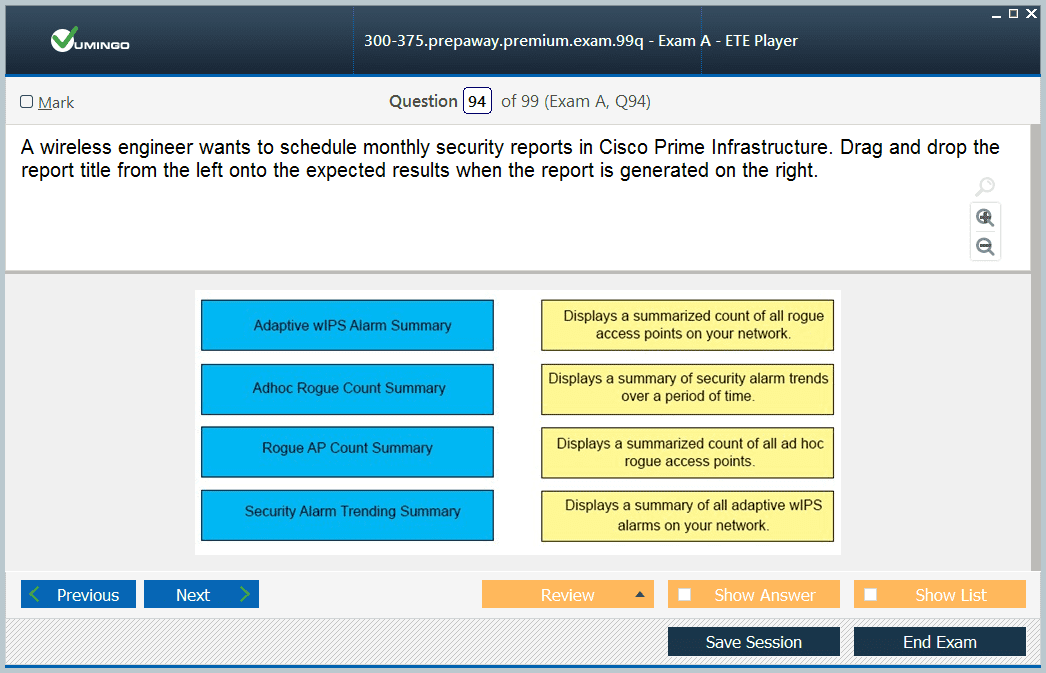 VUMINGO

300-375.prepaway.premium.exam.99q - Exam A - ETE Player

Mark

Question 94 of 99 (Exam A, Q94)

A wireless engineer wants to schedule monthly security reports in Cisco Prime Infrastructure. Drag and drop the report title from the left onto the expected results when the report is generated on the right.

Adaptive wIPS Alarm Summary

Adhoc Rogue Count Summary

Rogue AP Count Summary

Security Alarm Trending Summary

Displays a summarized count of all rogue access points on your network.

Displays a summary of security alarm trends over a period of time.

Displays a summarized count of all ad hoc rogue access points.

Displays a summary of all adaptive wIPS alarms on your network.

Previous

Next

Review

Show Answer

Show List

Save Session

End Exam